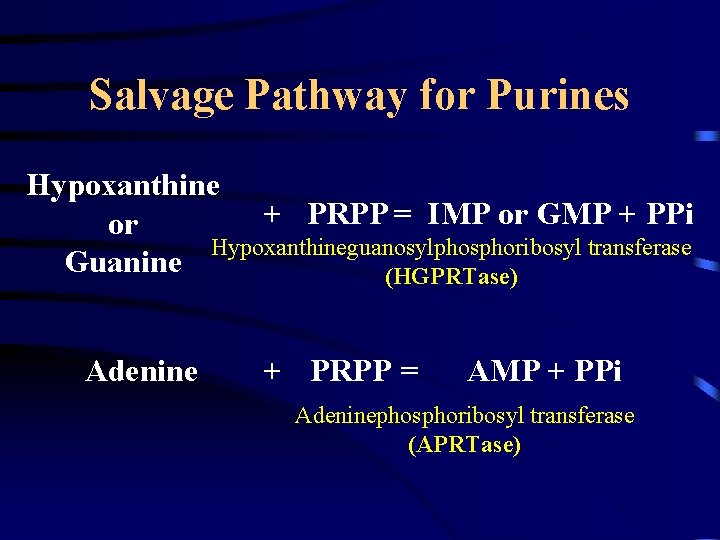 Salvage Pathway for Purines

Hypoxanthine or Guanine + PRPP = IMP or GMP + PPi
Hypoxanthineguanosylphosphoribosyl transferase (HGPRTase)

Adenine + PRPP = AMP + PPi
Adeninephosphoribosyl transferase (APRTase)